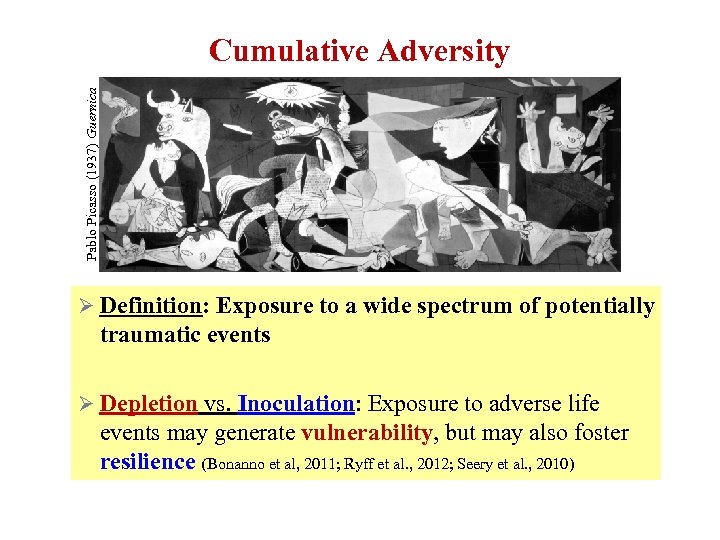 Cumulative Adversity

Pablo Picasso (1937) Guernica

➢ Definition: Exposure to a wide spectrum of potentially traumatic events

➢ Depletion vs. Inoculation: Exposure to adverse life events may generate vulnerability, but may also foster resilience (Bonanno et al, 2011; Ryff et al., 2012; Seery et al., 2010)